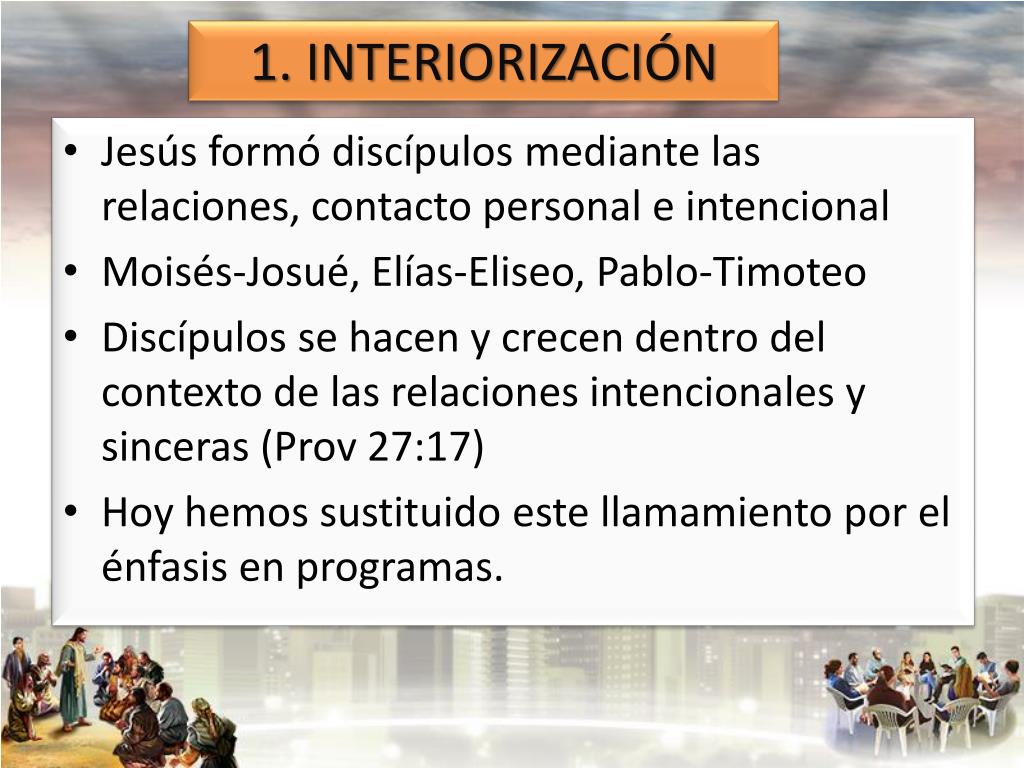 1. INTERIORIZACIÓN

• Jesús formó discípulos mediante las relaciones, contacto personal e intencional
• Moisés-Josué, Elías-Eliseo, Pablo-Timoteo
• Discípulos se hacen y crecen dentro del contexto de las relaciones intencionales y sinceras (Prov 27:17)
• Hoy hemos sustituido este llamamiento por el énfasis en programas.